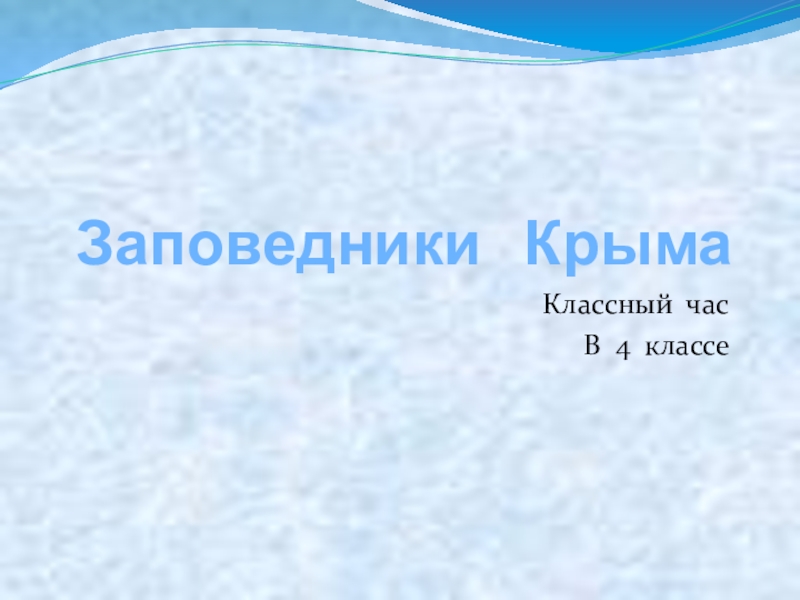 Заповедники Крыма

Классный час
В 4 классе